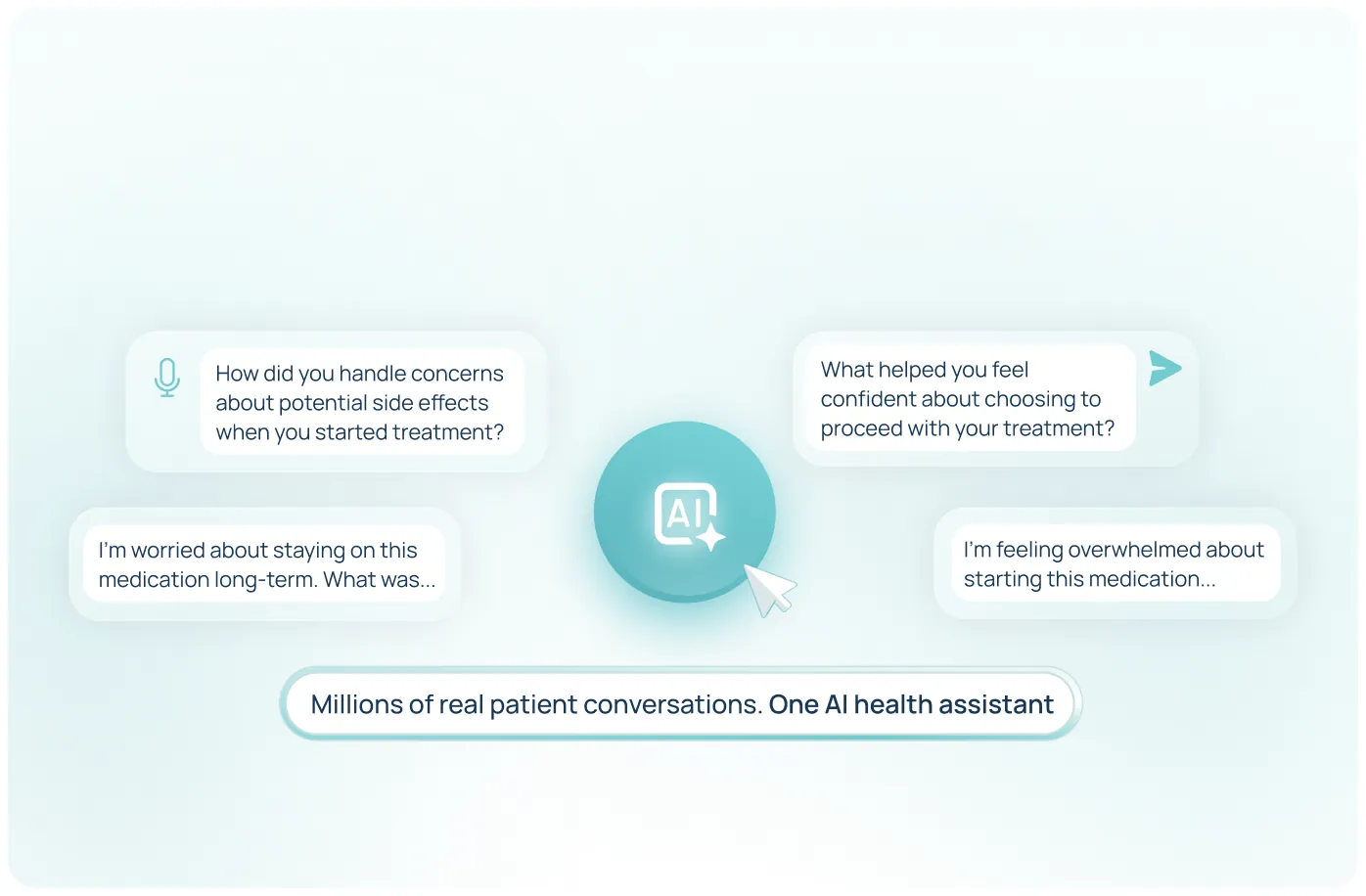 How did you handle concerns about potential side effects when you started treatment?

What helped you feel confident about choosing to proceed with your treatment?

AI

I'm worried about staying on this medication long-term. What was...

I'm feeling overwhelmed about starting this medication...

Millions of real patient conversations. One AI health assistant